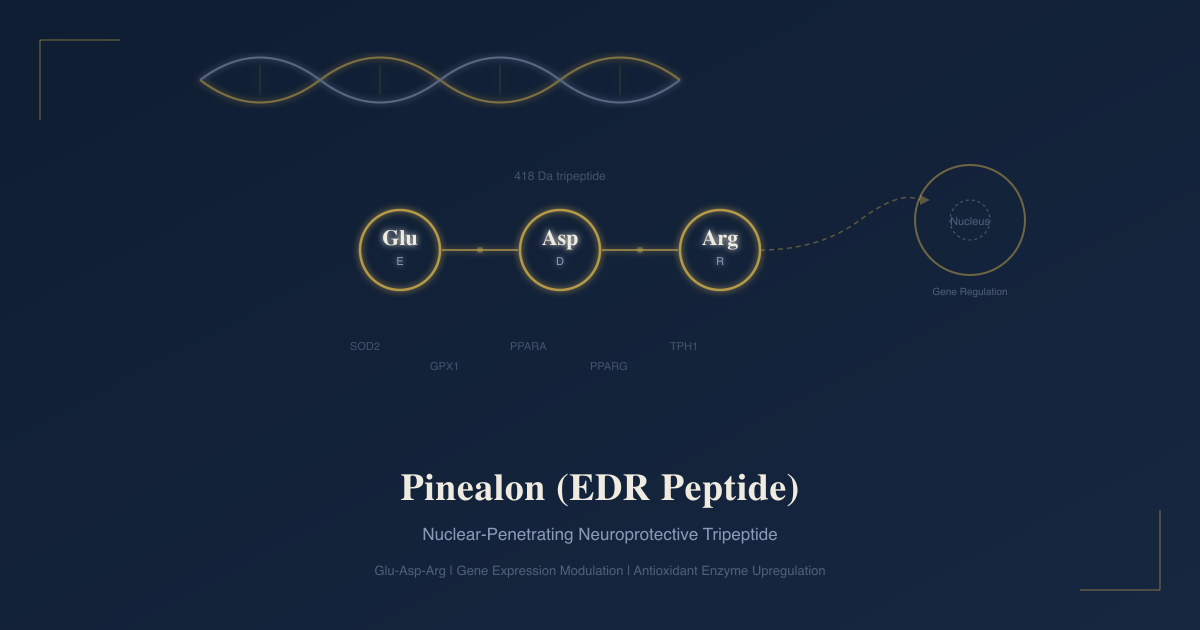 418 Da tripeptide

Glu
E

Asp
D

Arg
R

Nucleus

Gene Regulation

SOD2

GPX1

PPARA

PPARG

TPH1

Pinealon (EDR Peptide)

Nuclear-Penetrating Neuroprotective Tripeptide

Glu-Asp-Arg | Gene Expression Modulation | Antioxidant Enzyme Upregulation